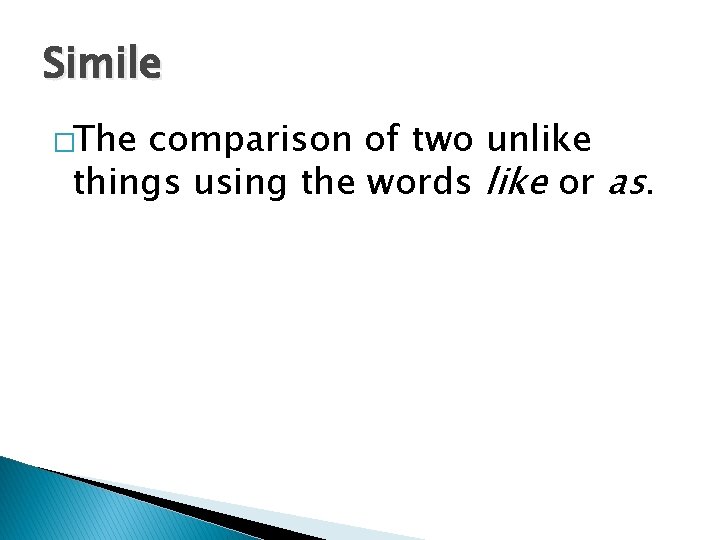 Simile

□The comparison of two unlike things using the words like or as.